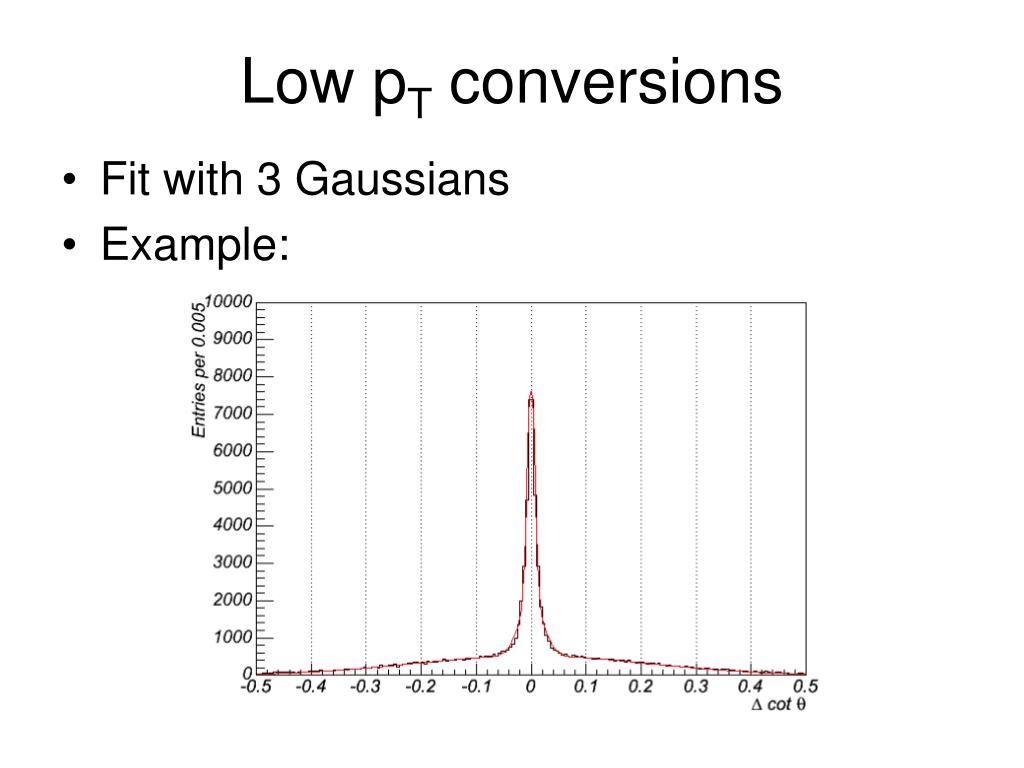 Low $p_T$ conversions

• Fit with 3 Gaussians
• Example:

Entries per 0.005

10000
9000
8000
7000
6000
5000
4000
3000
2000
1000
0

-0.5 -0.4 -0.3 -0.2 -0.1 0 0.1 0.2 0.3 0.4 0.5

$\Delta$ cot $\theta$